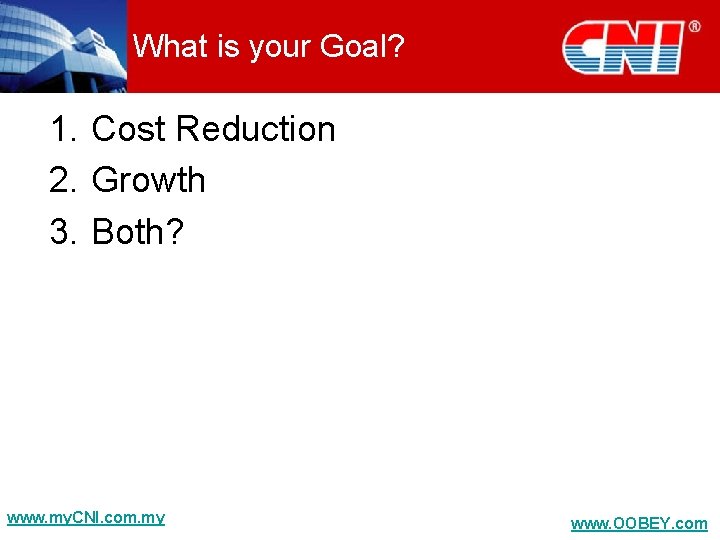 What is your Goal?

CNI®

1. Cost Reduction
2. Growth
3. Both?

www.myCNI.com.my

www.OOBEY.com